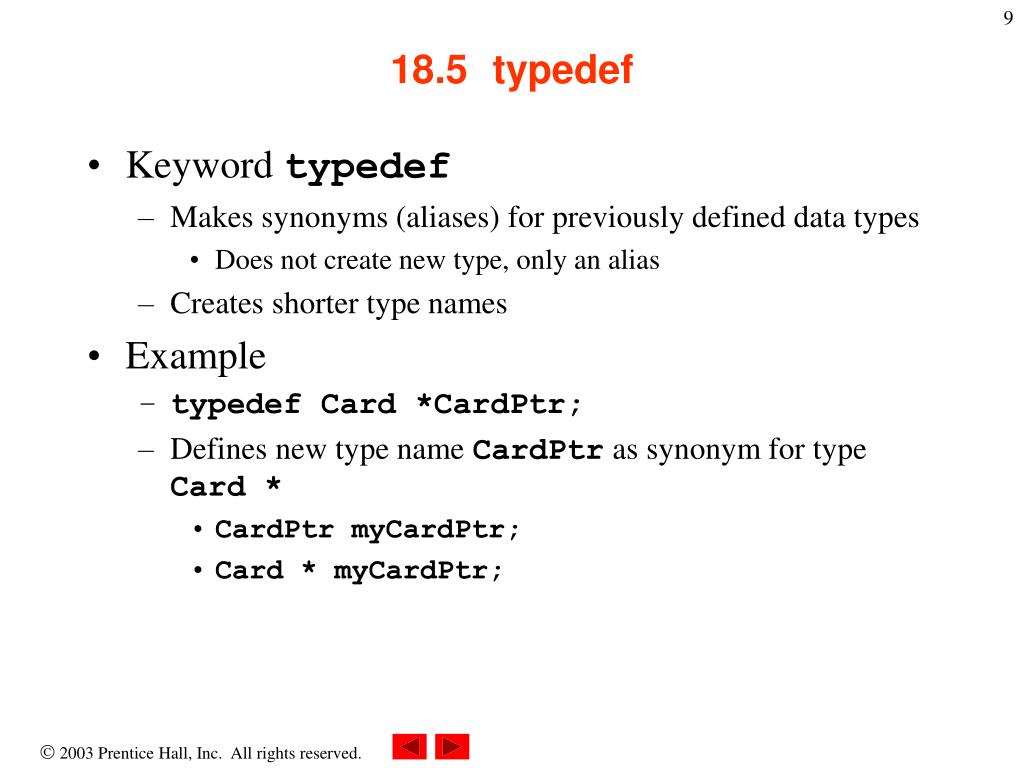 9

18.5 typedef

• Keyword typedef
– Makes synonyms (aliases) for previously defined data types
• Does not create new type, only an alias
– Creates shorter type names

• Example
– typedef Card *CardPtr;
– Defines new type name CardPtr as synonym for type Card *
• CardPtr myCardPtr;
• Card * myCardPtr;

© 2003 Prentice Hall, Inc. All rights reserved.